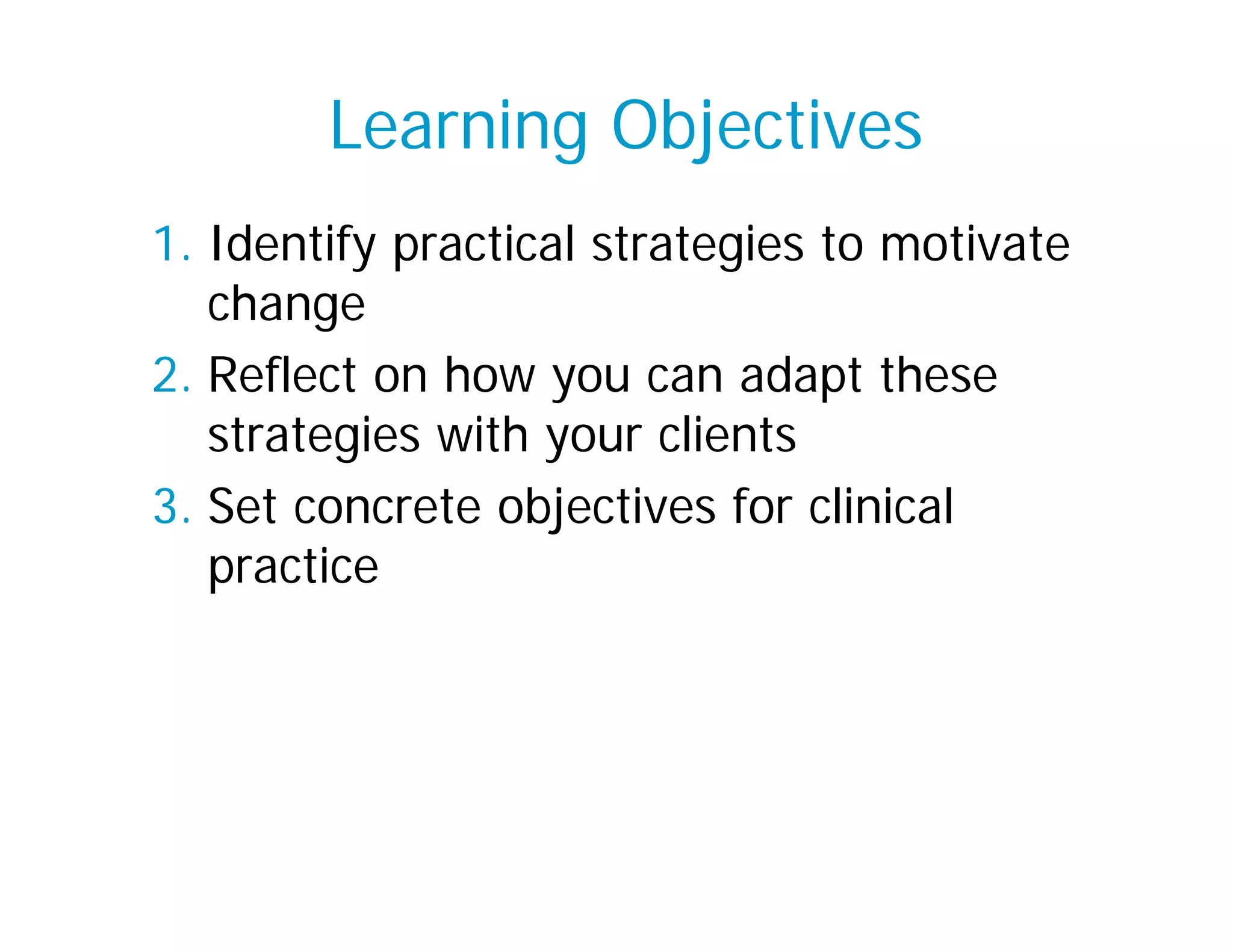 Learning Objectives

1. Identify practical strategies to motivate change
2. Reflect on how you can adapt these strategies with your clients
3. Set concrete objectives for clinical practice